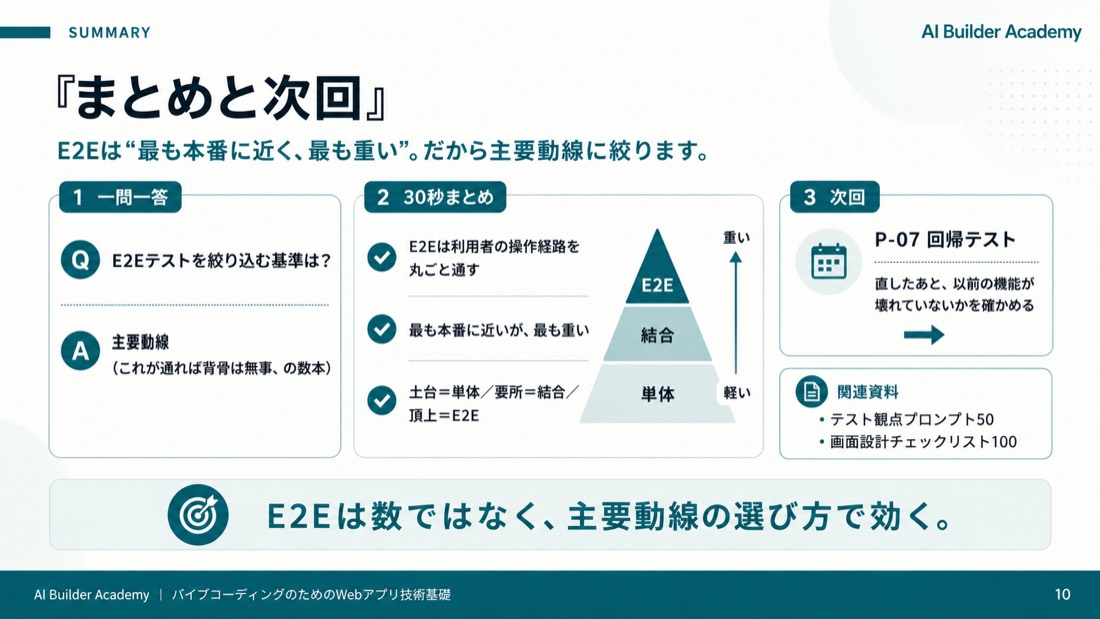 SUMMARY

AI Builder Academy

『まとめと次回』

E2Eは“最も本番に近く、最も重い”。だから主要動線に絞ります。

1 一問一答

Q E2Eテストを絞り込む基準は？

A 主要動線
（これが通れば背骨は無事、の数本）

2 30秒まとめ

E2Eは利用者の操作経路を丸ごと通す

最も本番に近いが、最も重い

土台＝単体／要所＝結合／頂上＝E2E

重い

E2E

結合

単体

軽い

3 次回

P-07 回帰テスト

直したあと、以前の機能が壊れていないかを確かめる

関連資料
• テスト観点プロンプト50
• 画面設計チェックリスト100

E2Eは数ではなく、主要動線の選び方で効く。

AI Builder Academy | バイブコーディングのためのWebアプリ技術基礎

10